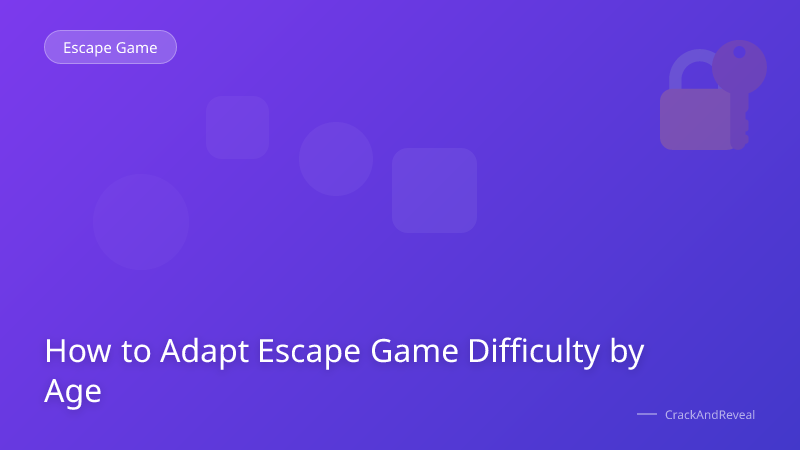 Escape Game

How to Adapt Escape Game Difficulty by Age

CrackAndReveal